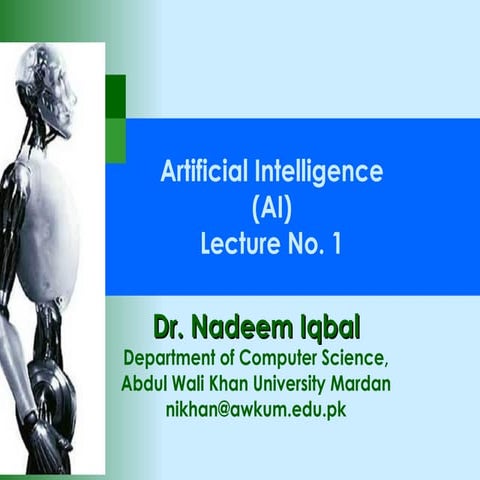 Artificial Intelligence
(AI)
Lecture No. 1

Dr. Nadeem Iqbal
Department of Computer Science,
Abdul Wali Khan University Mardan
nikhan@awkum.edu.pk